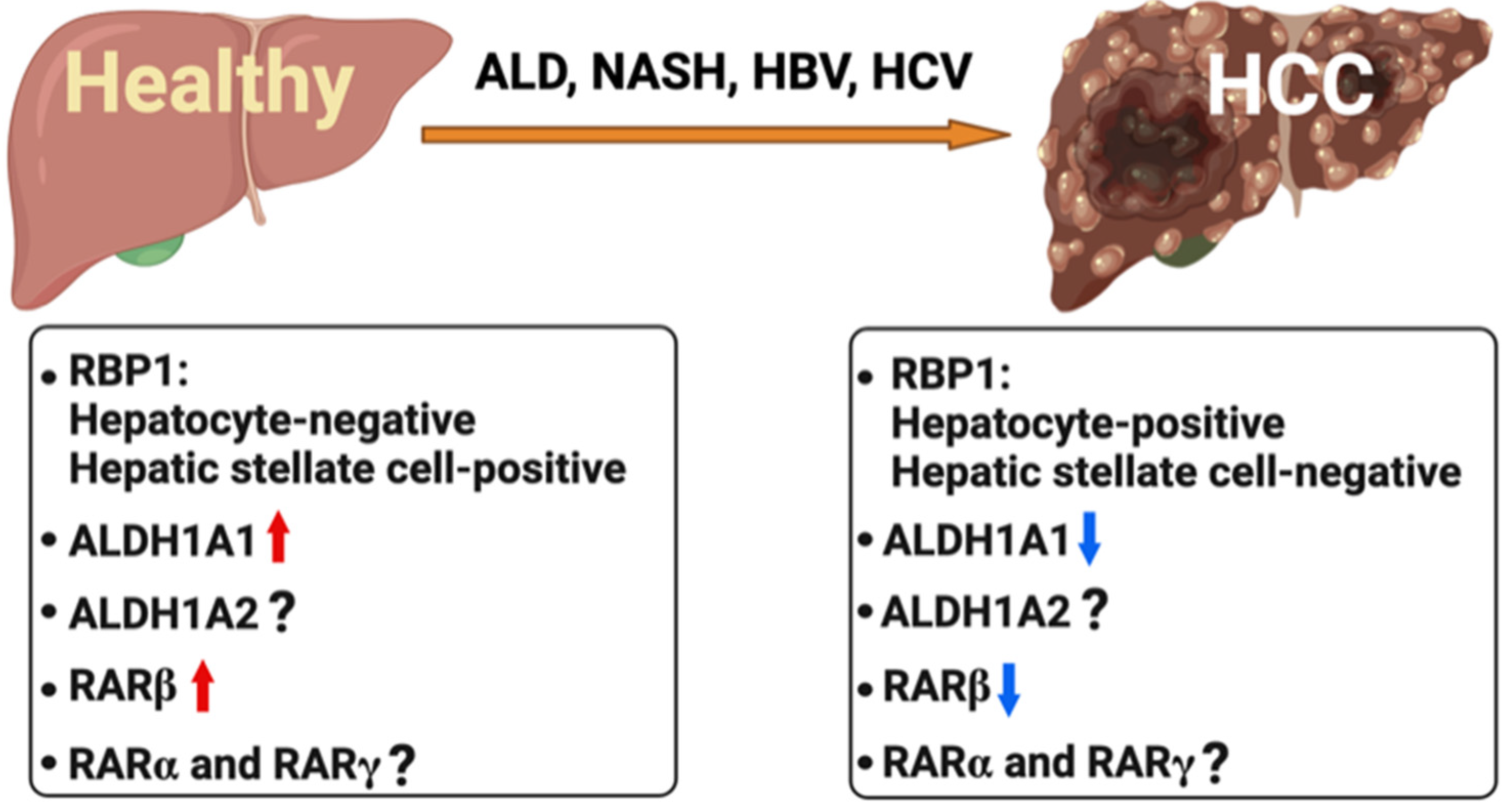 Healthy

ALD, NASH, HBV, HCV

HCC

• RBP1:
Hepatocyte-negative
Hepatic stellate cell-positive
• ALDH1A1 ↑
• ALDH1A2 ?
• RARβ ↑
• RARα and RARγ ?

• RBP1:
Hepatocyte-positive
Hepatic stellate cell-negative
• ALDH1A1 ↓
• ALDH1A2 ?
• RARβ ↓
• RARα and RARγ ?